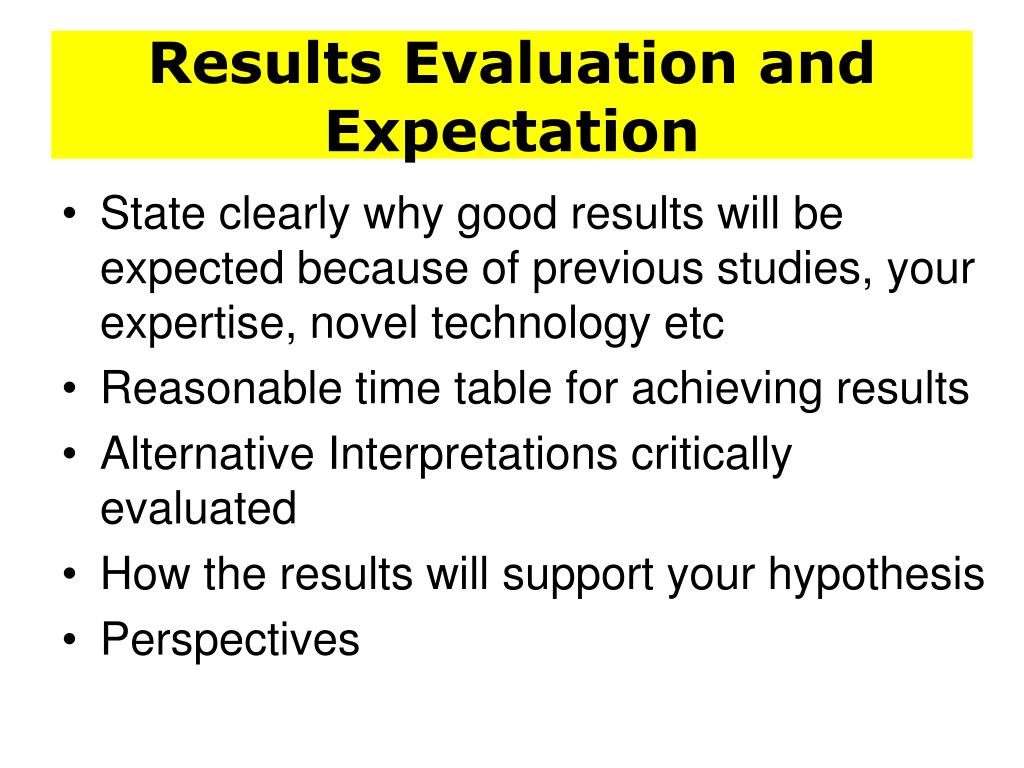 Results Evaluation and Expectation

• State clearly why good results will be expected because of previous studies, your expertise, novel technology etc
• Reasonable time table for achieving results
• Alternative Interpretations critically evaluated
• How the results will support your hypothesis
• Perspectives